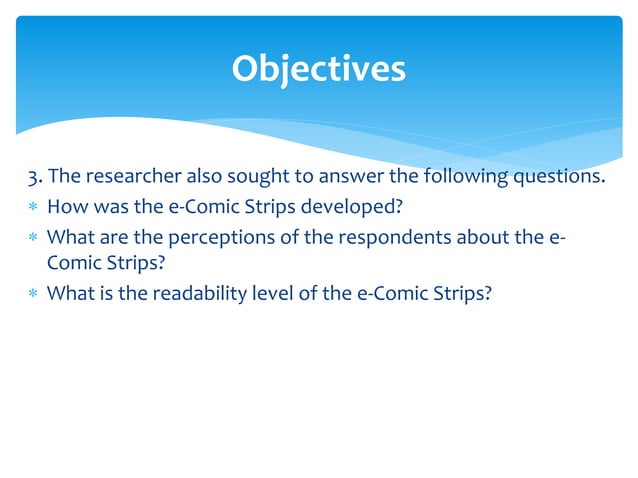 Objectives

3. The researcher also sought to answer the following questions.

* How was the e-Comic Strips developed?
* What are the perceptions of the respondents about the e-Comic Strips?
* What is the readability level of the e-Comic Strips?